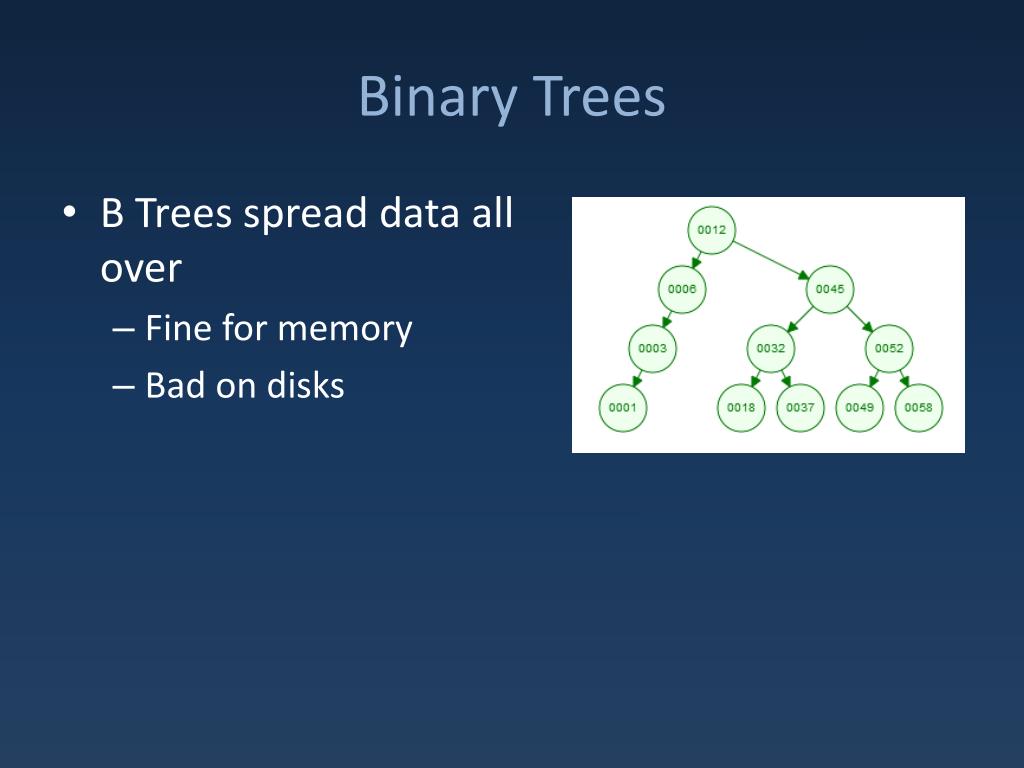 Binary Trees

• B Trees spread data all over
– Fine for memory
– Bad on disks

0012
0006
0045
0003
0032
0052
0001
0018
0037
0049
0058